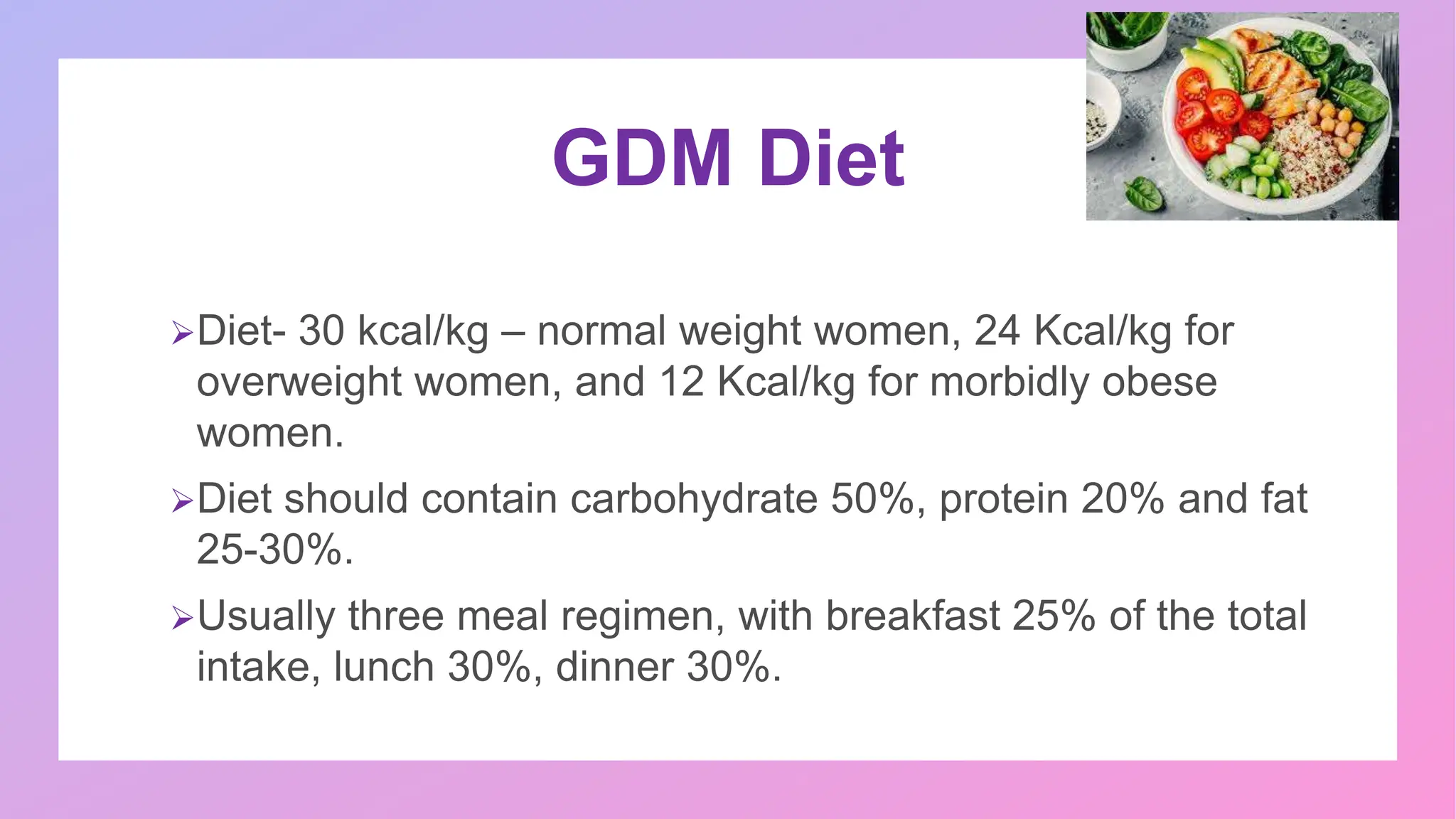 GDM Diet

➢Diet- 30 kcal/kg – normal weight women, 24 Kcal/kg for overweight women, and 12 Kcal/kg for morbidly obese women.

➢Diet should contain carbohydrate 50%, protein 20% and fat 25-30%.

➢Usually three meal regimen, with breakfast 25% of the total intake, lunch 30%, dinner 30%.